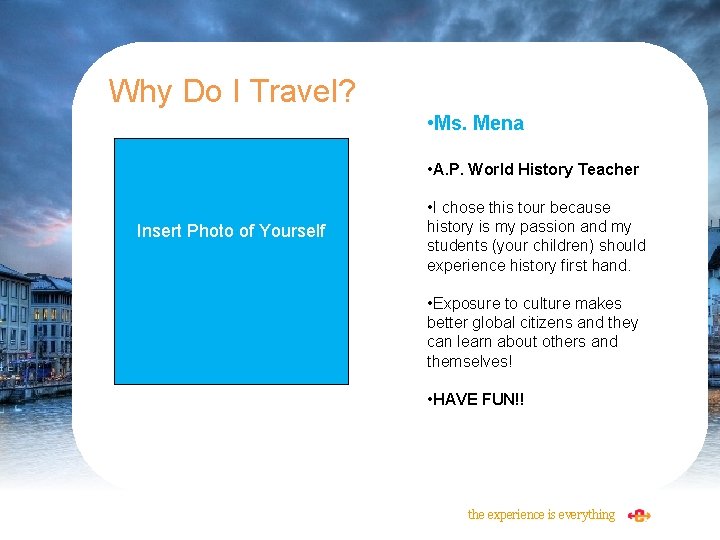 Why Do I Travel?

Insert Photo of Yourself

•Ms. Mena

•A.P. World History Teacher

•I chose this tour because history is my passion and my students (your children) should experience history first hand.

•Exposure to culture makes better global citizens and they can learn about others and themselves!

•HAVE FUN!!

the experience is everything